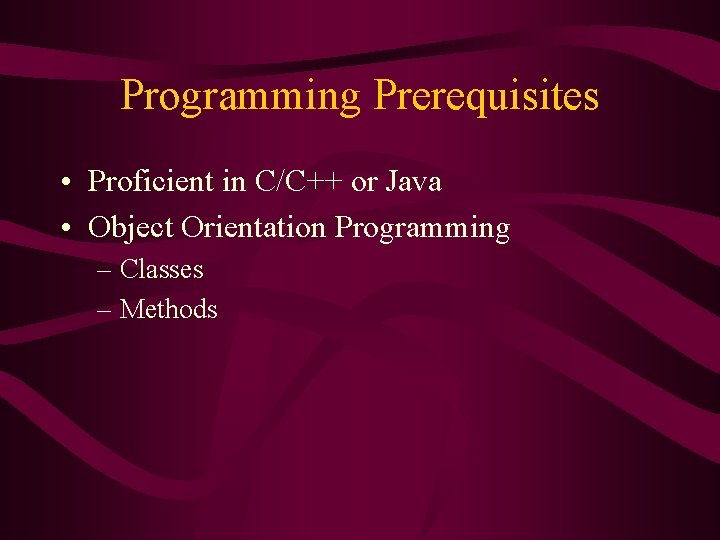 Programming Prerequisites

• Proficient in C/C++ or Java
• Object Orientation Programming
– Classes
– Methods